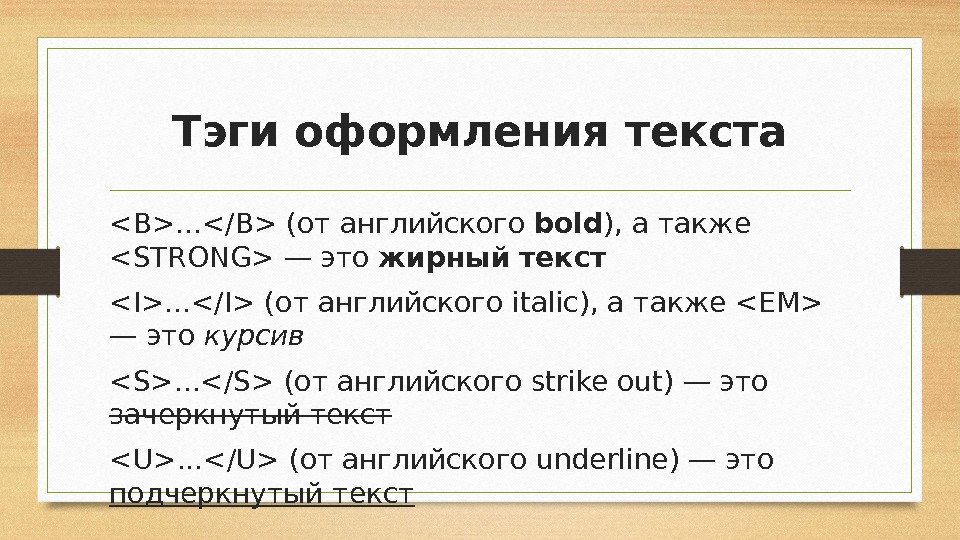 Тэги оформления текста

<B>...</B> (от английского bold), а также <STRONG> — это жирный текст

<I>...</I> (от английского italic), а также <EM> — это курсив

<S>...</S> (от английского strike out) — это зачеркнутый текст

<U>...</U> (от английского underline) — это подчеркнутый текст